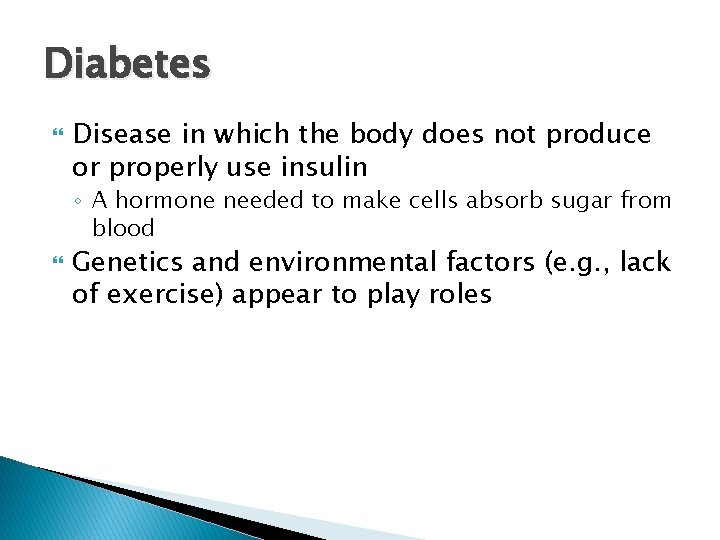 Diabetes

Disease in which the body does not produce or properly use insulin

◦ A hormone needed to make cells absorb sugar from blood

Genetics and environmental factors (e.g., lack of exercise) appear to play roles